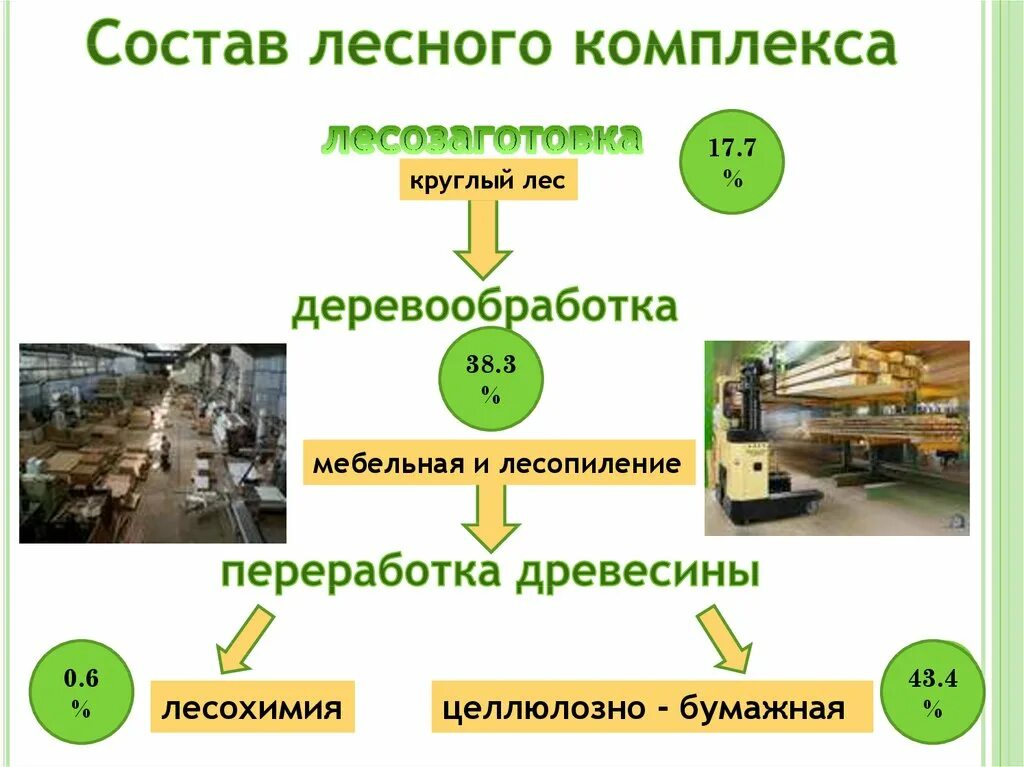 Состав лесного комплекса

лесозаготовка

круглый лес

17.7 %

деревообработка

38.3 %

мебельная и лесопиление

переработка древесины

0.6 %

лесохимия

целлюлозно - бумажная

43.4 %